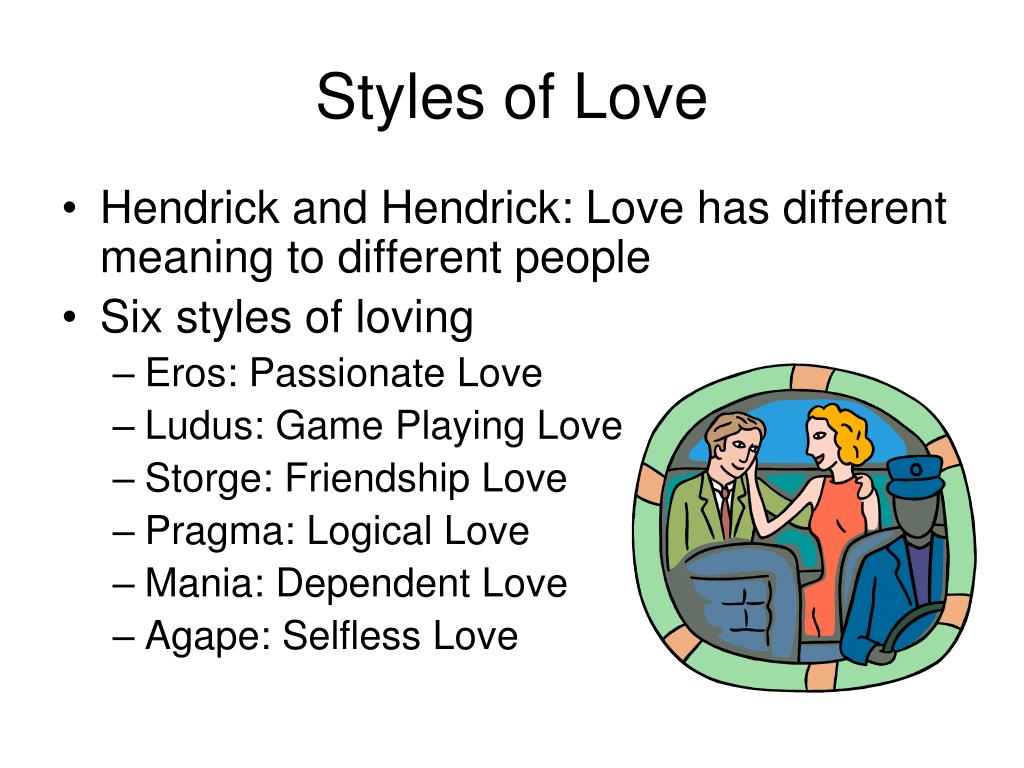 Styles of Love

• Hendrick and Hendrick: Love has different meaning to different people
• Six styles of loving
– Eros: Passionate Love
– Ludus: Game Playing Love
– Storge: Friendship Love
– Pragma: Logical Love
– Mania: Dependent Love
– Agape: Selfless Love